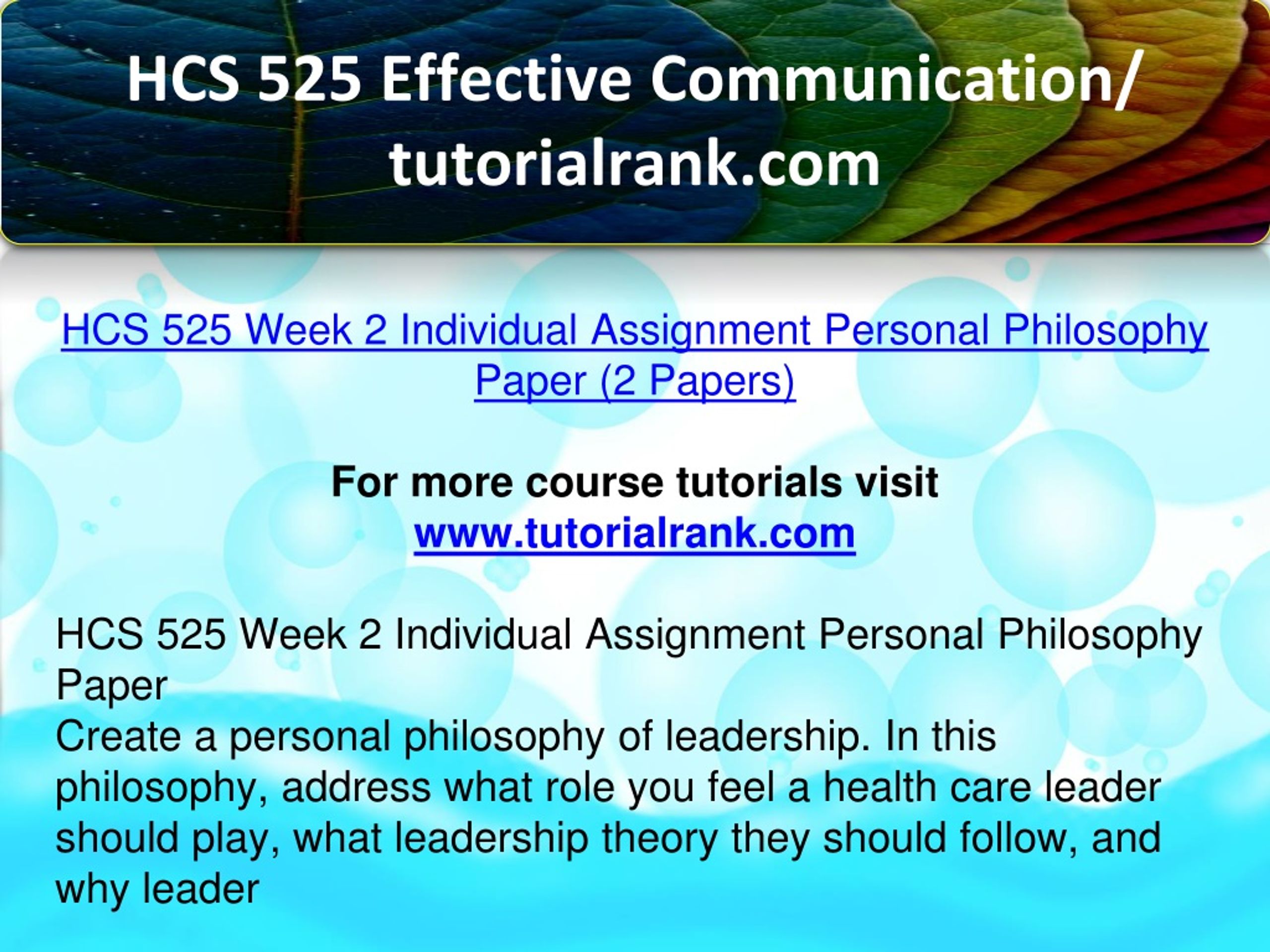 HCS 525 Effective Communication/ tutorialrank.com

HCS 525 Week 2 Individual Assignment Personal Philosophy Paper (2 Papers)

For more course tutorials visit
www.tutorialrank.com

HCS 525 Week 2 Individual Assignment Personal Philosophy Paper
Create a personal philosophy of leadership. In this philosophy, address what role you feel a health care leader should play, what leadership theory they should follow, and why leader